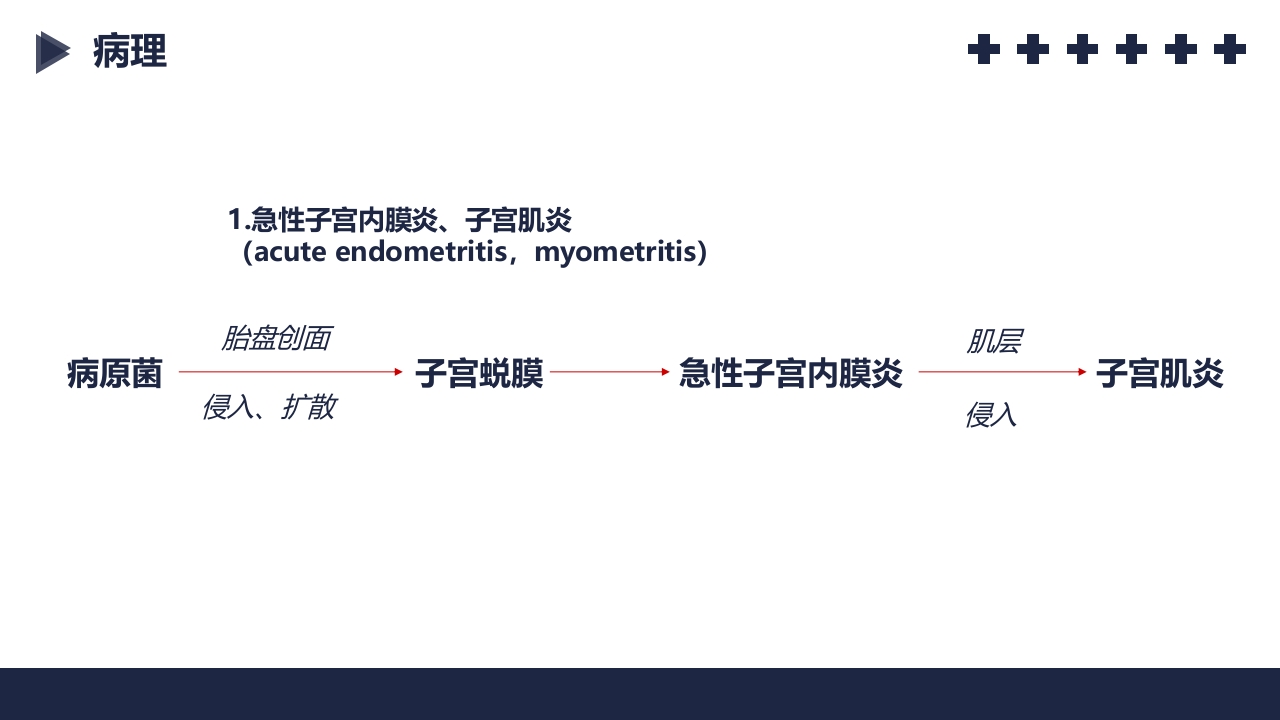 病理

1.急性子宫内膜炎、子宫肌炎
（acute endometritis，myometritis）

病原菌 胎盘创面 侵入、扩散 子宫蜕膜 急性子宫内膜炎 肌层 侵入 子宫肌炎